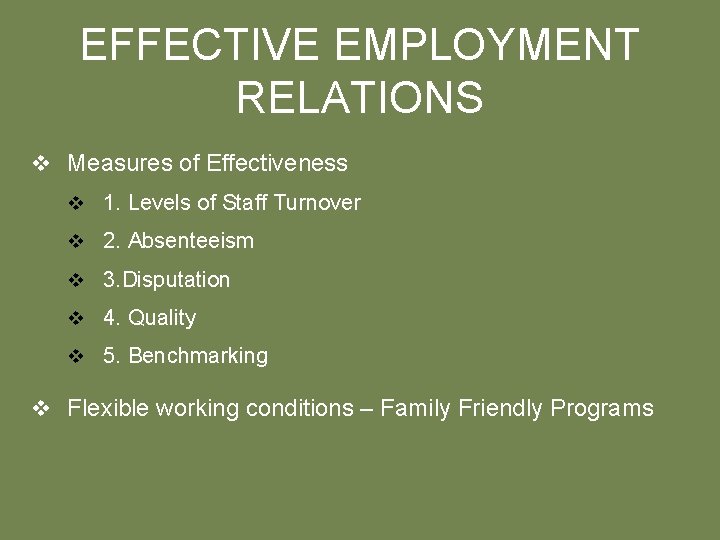 EFFECTIVE EMPLOYMENT RELATIONS

❖ Measures of Effectiveness

❖ 1. Levels of Staff Turnover

❖ 2. Absenteeism

❖ 3.Disputation

❖ 4. Quality

❖ 5. Benchmarking

❖ Flexible working conditions – Family Friendly Programs